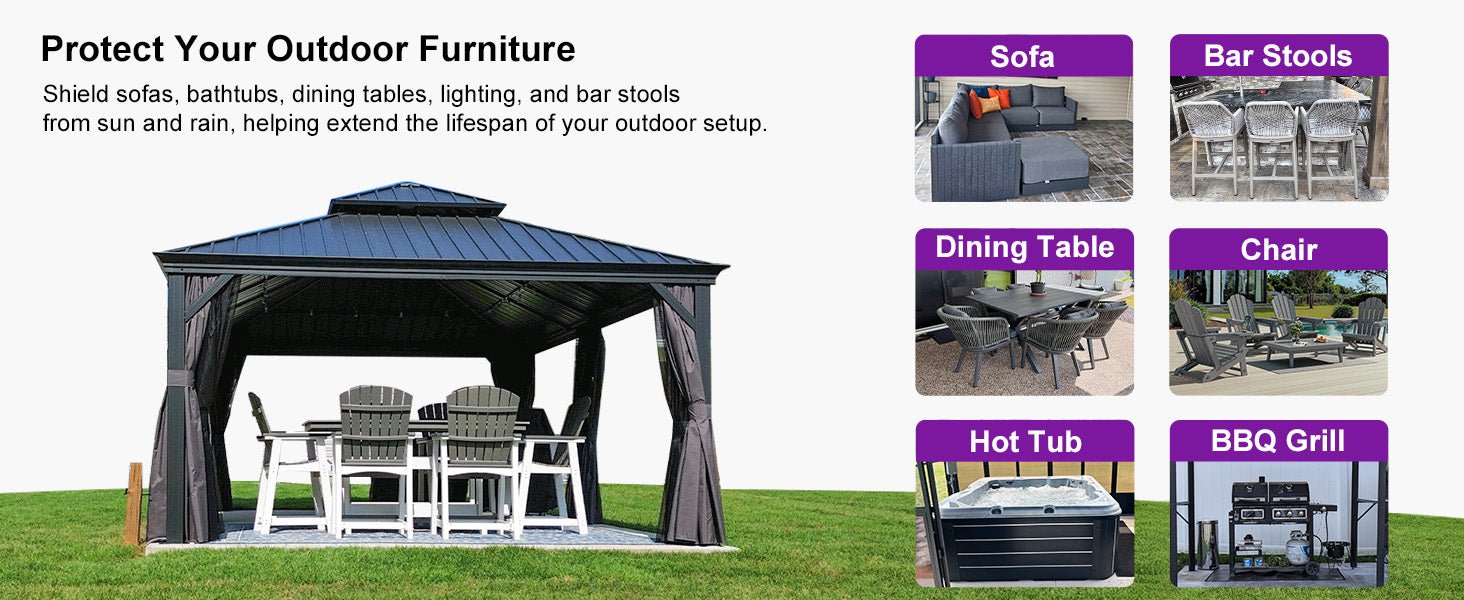 Protect Your Outdoor Furniture

Shield sofas, bathtubs, dining tables, lighting, and bar stools from sun and rain, helping extend the lifespan of your outdoor setup.

Sofa

Bar Stools

Dining Table

Chair

Hot Tub

BBQ Grill